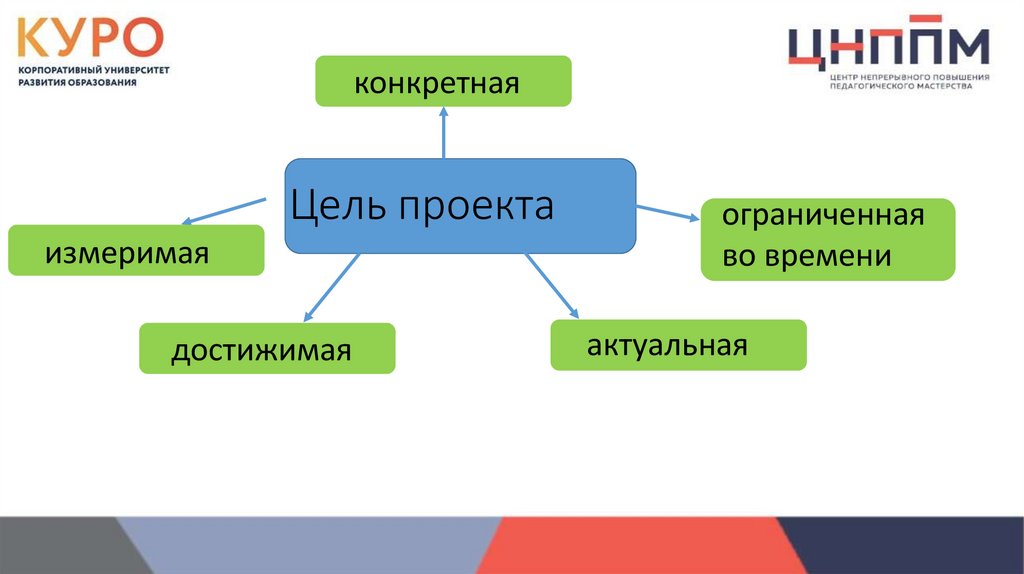 КУРО
КОРПОРАТИВНЫЙ УНИВЕРСИТЕТ РАЗВИТИЯ ОБРАЗОВАНИЯ

ЦНППМ
ЦЕНТР НЕПРЕРЫВНОГО ПОВЫШЕНИЯ ПЕДАГОГИЧЕСКОГО МАСТЕРСТВА

конкретная

Цель проекта

измеримая

ограниченная во времени

достижимая

актуальная